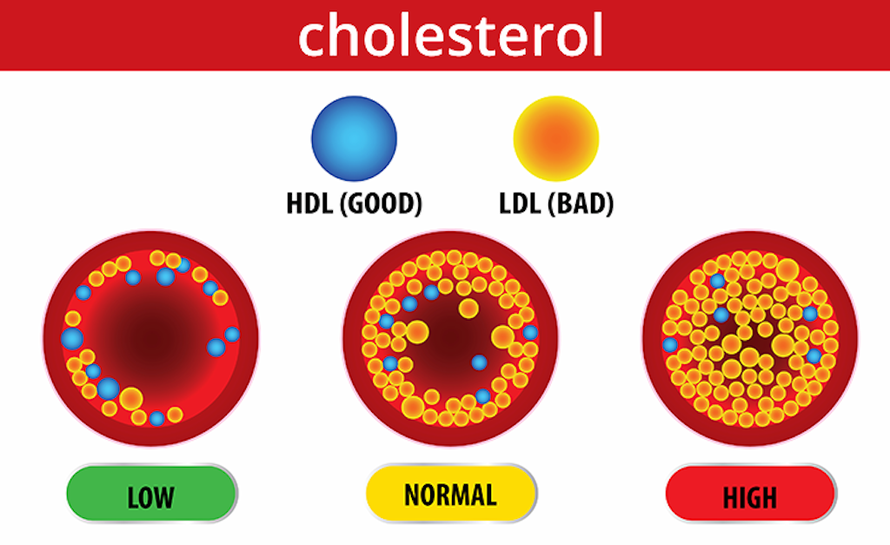 cholesterol

HDL (GOOD)

LDL (BAD)

LOW

NORMAL

HIGH